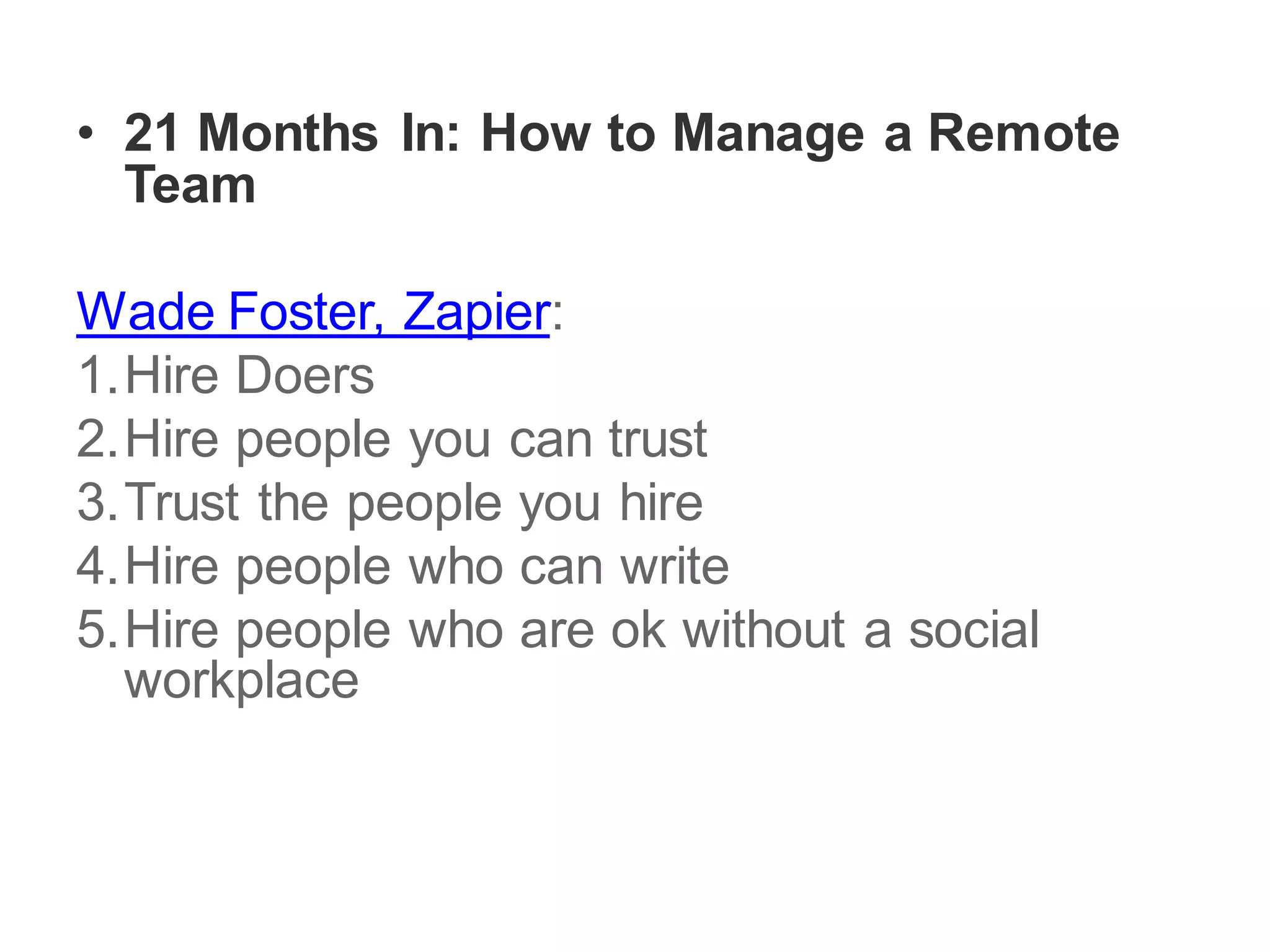 • 21 Months In: How to Manage a Remote Team

Wade Foster, Zapier:
1. Hire Doers
2. Hire people you can trust
3. Trust the people you hire
4. Hire people who can write
5. Hire people who are ok without a social workplace